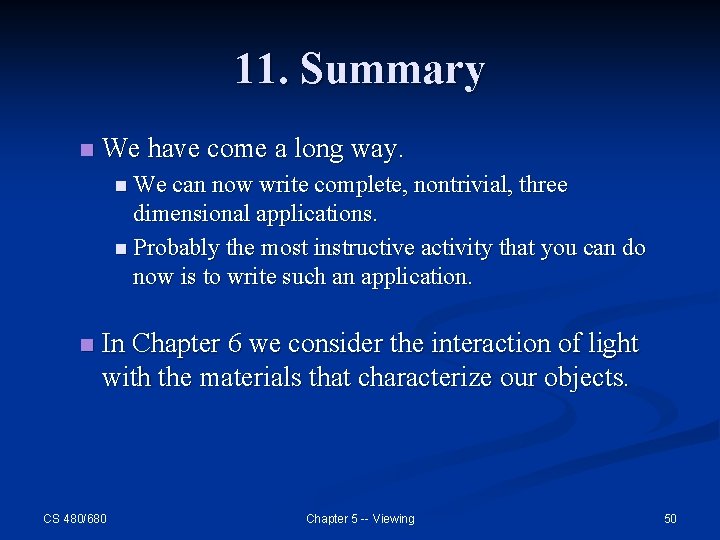 11. Summary

We have come a long way.

We can now write complete, nontrivial, three dimensional applications.

Probably the most instructive activity that you can do now is to write such an application.

In Chapter 6 we consider the interaction of light with the materials that characterize our objects.

CS 480/680

Chapter 5 -- Viewing

50